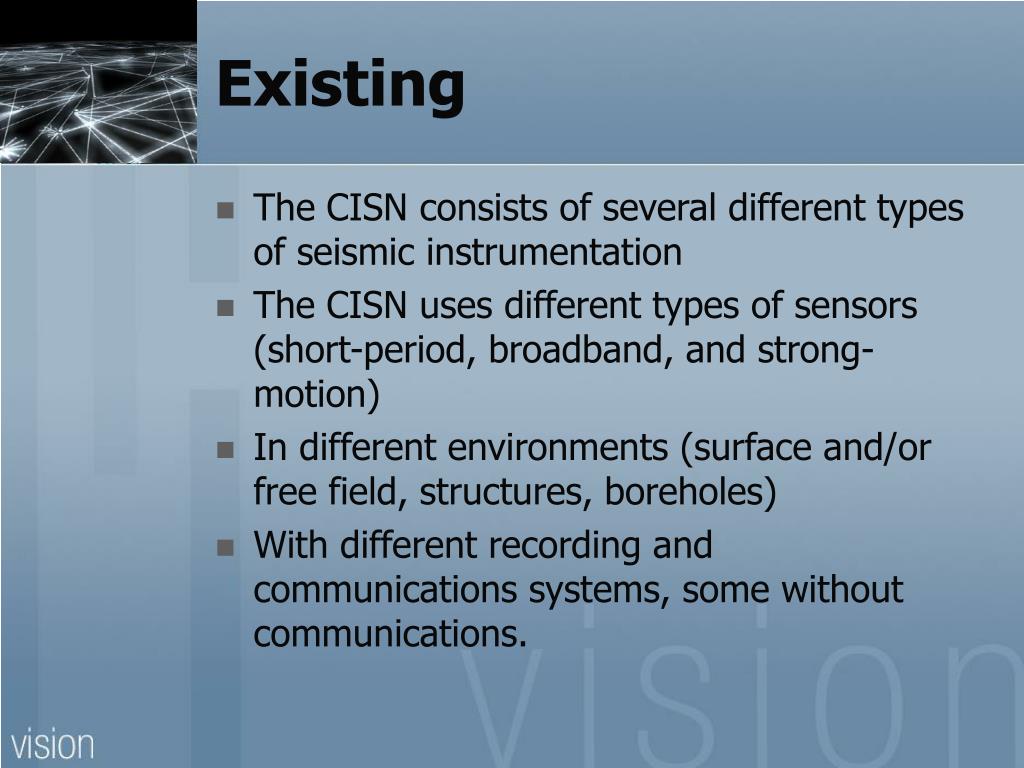 Existing

- The CISN consists of several different types of seismic instrumentation
- The CISN uses different types of sensors (short-period, broadband, and strong-motion)
- In different environments (surface and/or free field, structures, boreholes)
- With different recording and communications systems, some without communications.

vision

vision